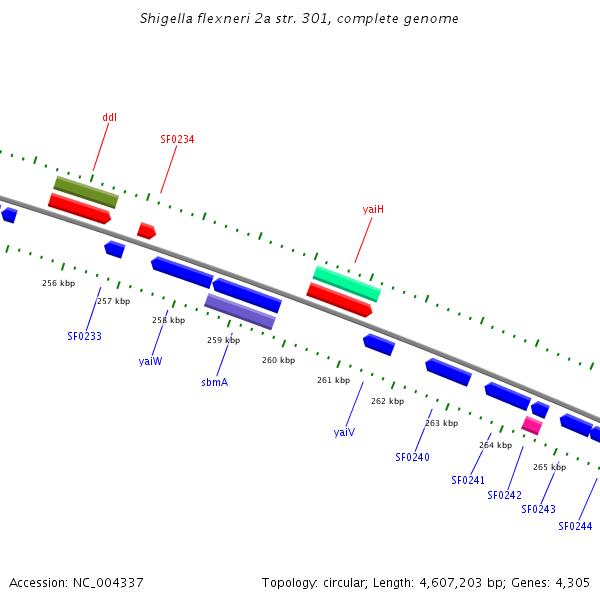 Shigella flexneri 2a str. 301, complete genome

ddl

SF0234

yaiH

256 kbp

257 kbp

258 kbp

259 kbp

260 kbp

261 kbp

262 kbp

263 kbp

264 kbp

265 kbp

SF0233

yaiW

sbmA

yaiV

SF0240

SF0241

SF0242

SF0243

SF0244

Accession: NC_004337

Topology: circular; Length: 4,607,203 bp; Genes: 4,305